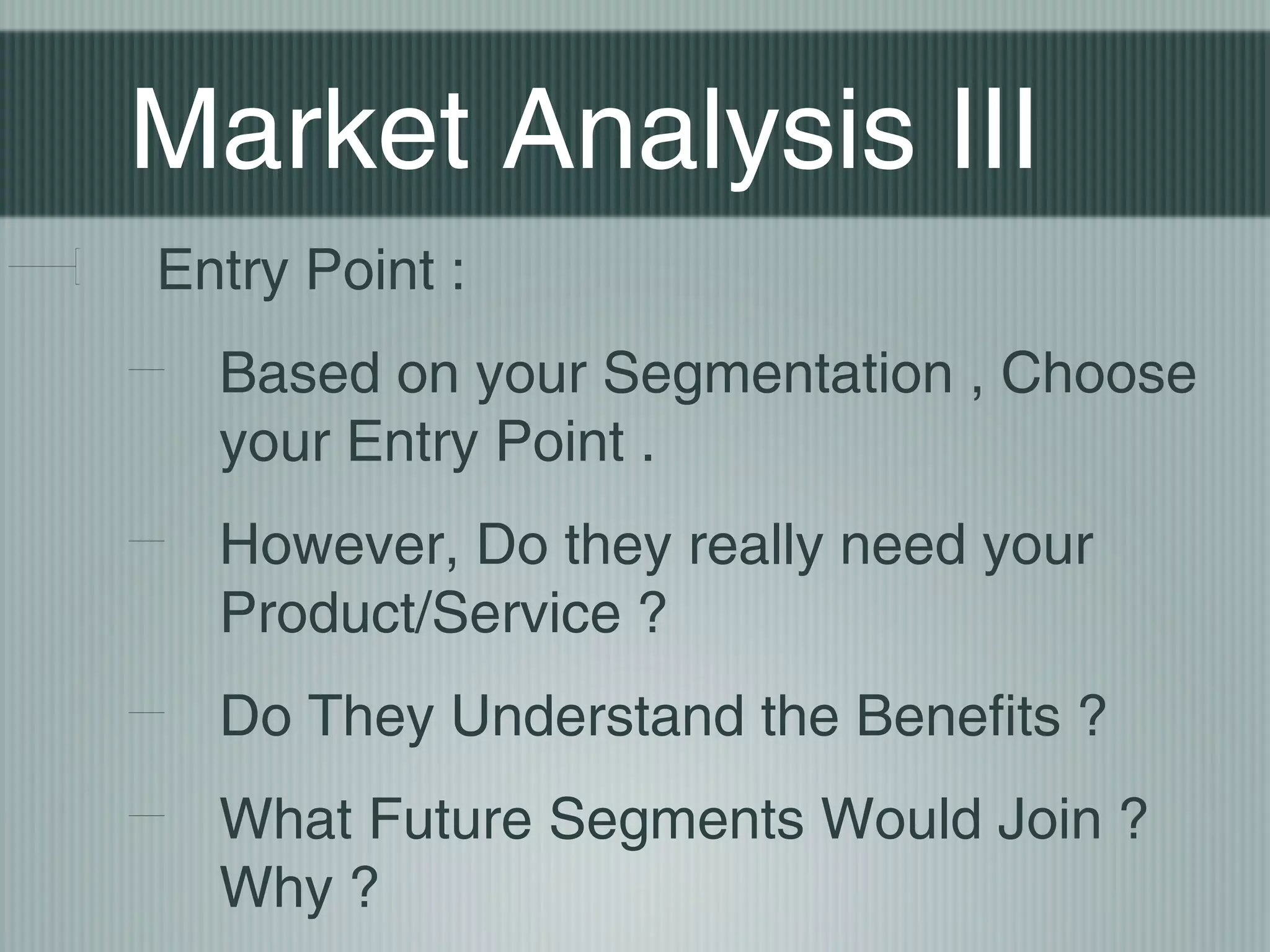 Market Analysis III

Entry Point :

Based on your Segmentation , Choose your Entry Point .

However, Do they really need your Product/Service ?

Do They Understand the Benefits ?

What Future Segments Would Join ? Why ?